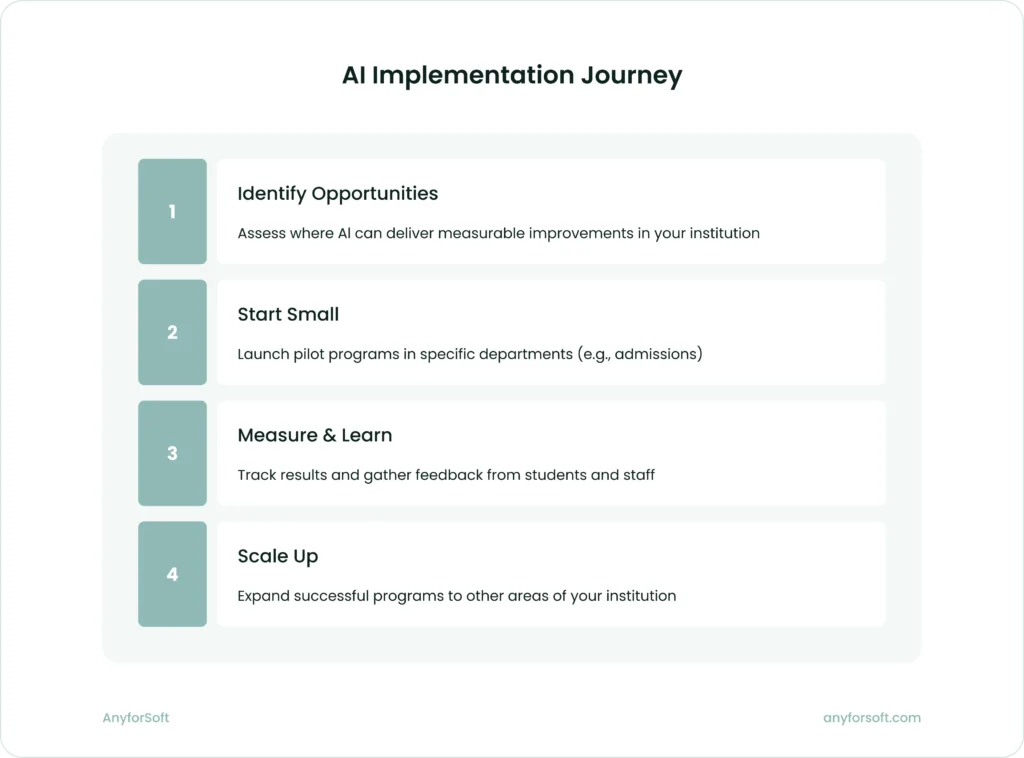 AI Implementation Journey

1

Identify Opportunities

Assess where AI can deliver measurable improvements in your institution

2

Start Small

Launch pilot programs in specific departments (e.g., admissions)

3

Measure & Learn

Track results and gather feedback from students and staff

4

Scale Up

Expand successful programs to other areas of your institution

AnyforSoft

anyforsoft.com